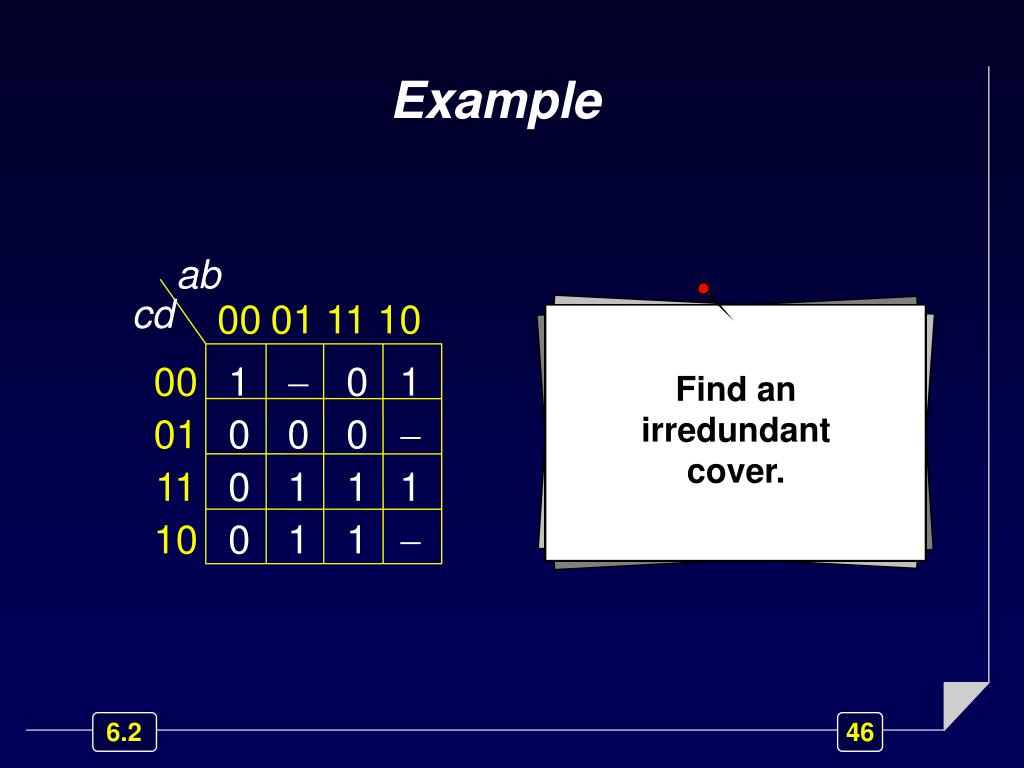 Example

| cd \ ab | 00 | 01 | 11 | 10 |
|---|---|---|---|---|
| 00 | 1 | – | 0 | 1 |
| 01 | 0 | 0 | 0 | – |
| 11 | 0 | 1 | 1 | 1 |
| 10 | 0 | 1 | 1 | – |

Find an irredundant cover.

6.2

46